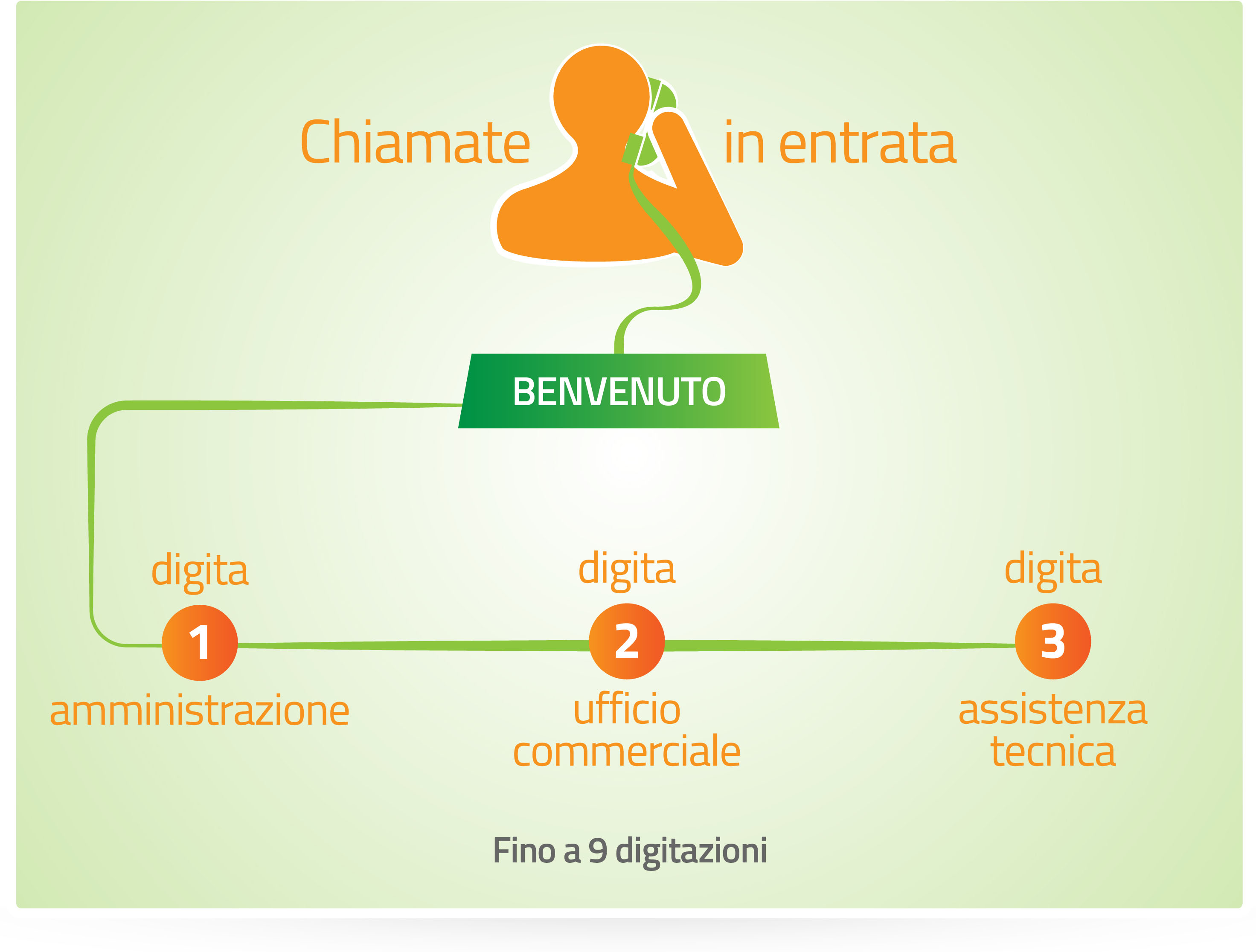 Chiamate in entrata

BENVENUTO

digita
1
amministrazione

digita
2
ufficio commerciale

digita
3
assistenza tecnica

Fino a 9 digitazioni